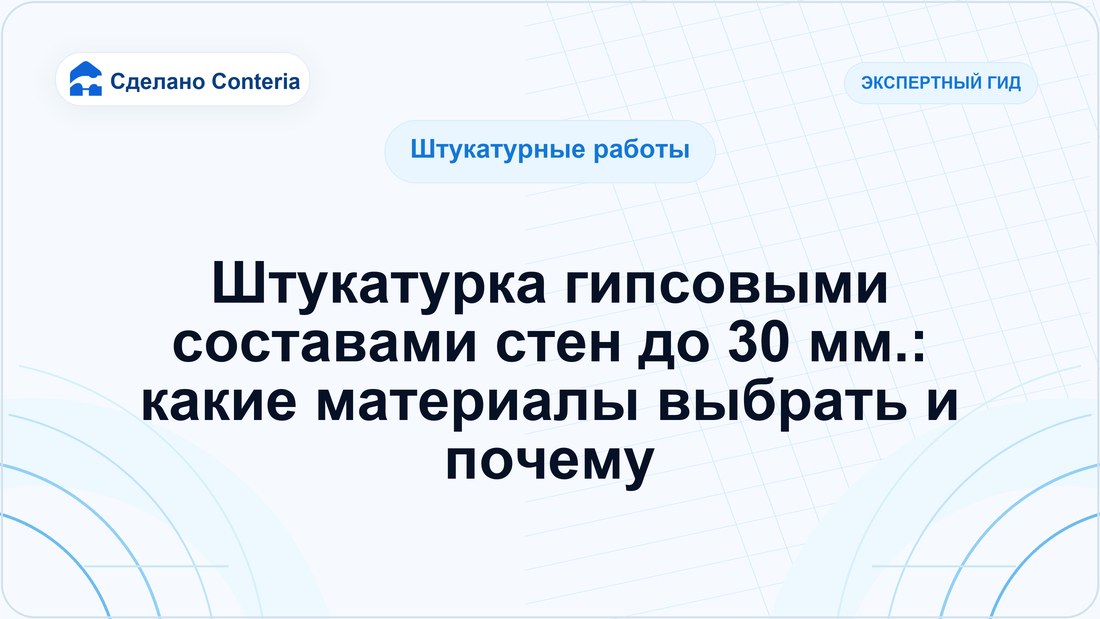 Сделано Conteria

ЭКСПЕРТНЫЙ ГИД

Штукатурные работы

Штукатурка гипсовыми составами стен до 30 мм.: какие материалы выбрать и почему